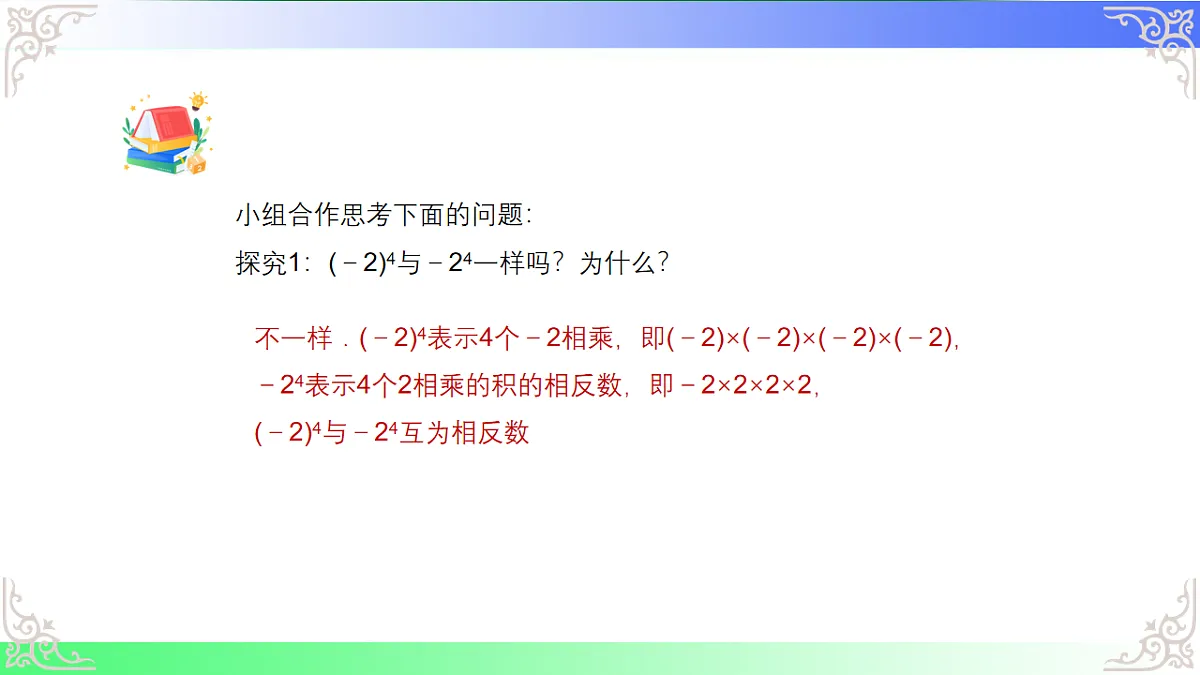 小组合作思考下面的问题:

探究1：$(-2)^4$与$-2^4$一样吗？为什么？

不一样．$(-2)^4$表示4个$-2$相乘，即$(-2)\times(-2)\times(-2)\times(-2)$，

$-2^4$表示4个2相乘的积的相反数，即$-2\times2\times2\times2$，

$(-2)^4$与$-2^4$互为相反数